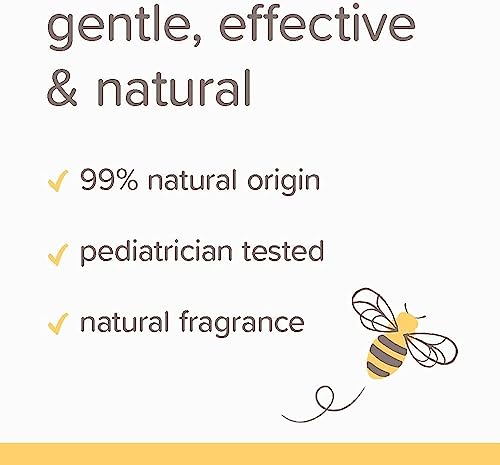 gentle, effective & natural

✓ 99% natural origin

✓ pediatrician tested

✓ natural fragrance